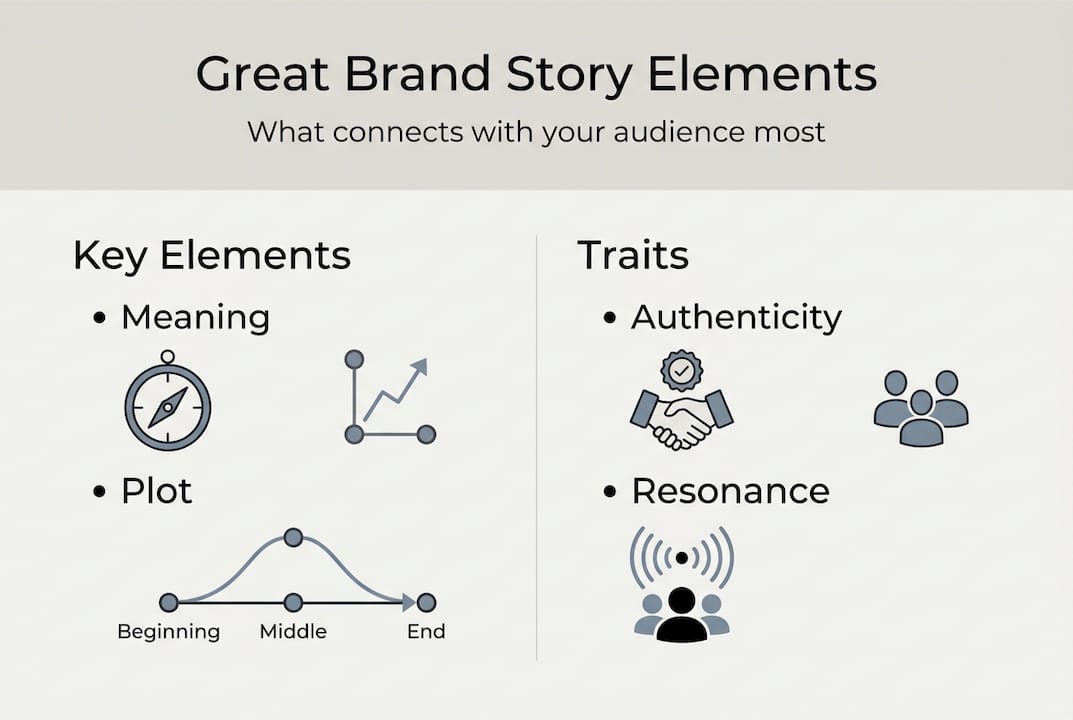 Great Brand Story Elements

What connects with your audience most

Key Elements

• Meaning

• Plot

Beginning Middle End

Traits

• Authenticity

• Resonance